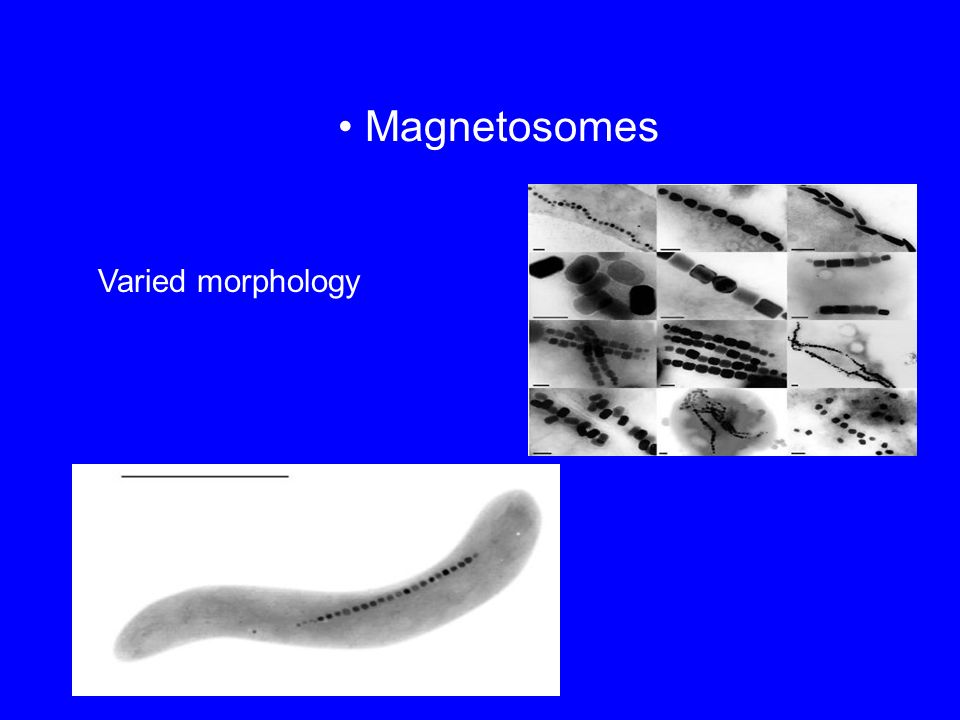 • Magnetosomes

Varied morphology